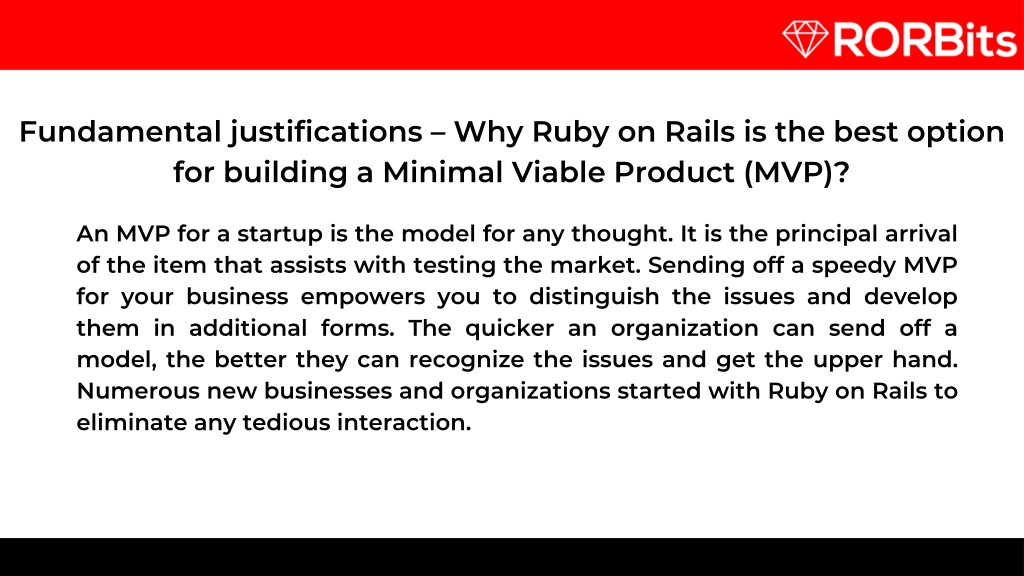 RORBits

Fundamental justifications – Why Ruby on Rails is the best option for building a Minimal Viable Product (MVP)?

An MVP for a startup is the model for any thought. It is the principal arrival of the item that assists with testing the market. Sending off a speedy MVP for your business empowers you to distinguish the issues and develop them in additional forms. The quicker an organization can send off a model, the better they can recognize the issues and get the upper hand. Numerous new businesses and organizations started with Ruby on Rails to eliminate any tedious interaction.